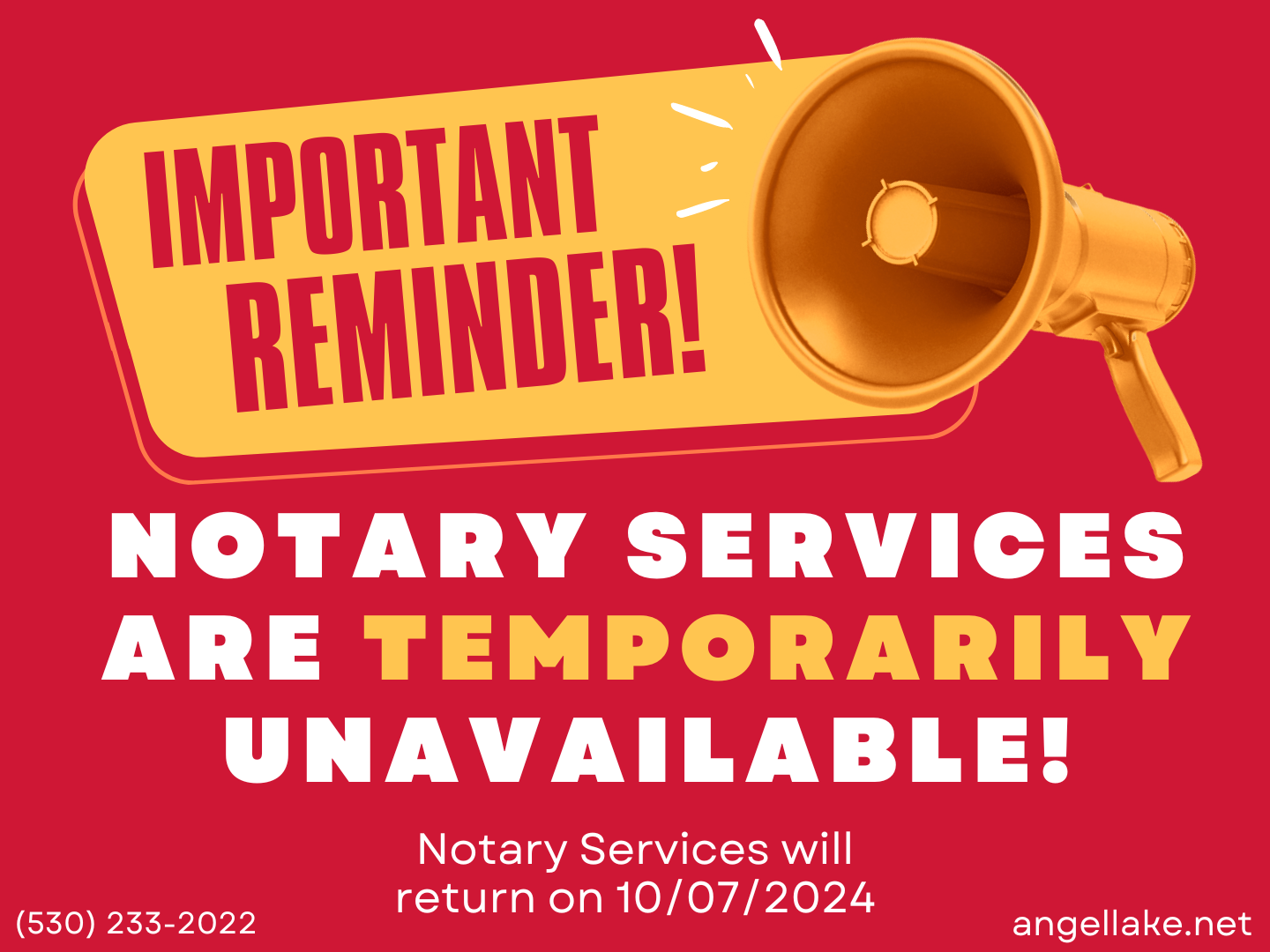 IMPORTANT REMINDER!

NOTARY SERVICES ARE TEMPORARILY UNAVAILABLE!

Notary Services will return on 10/07/2024

(530) 233-2022

angellake.net